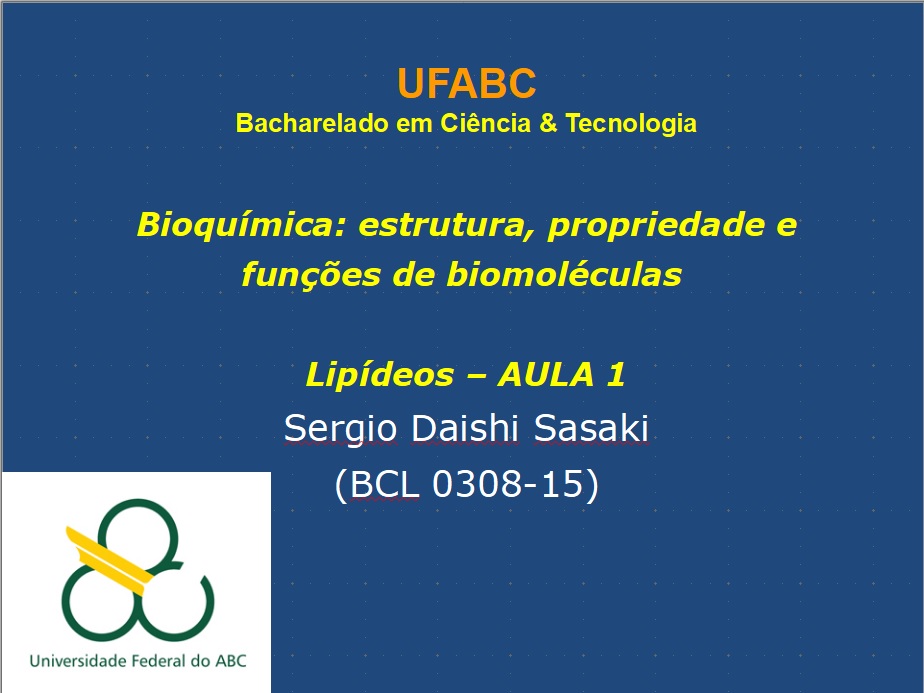 UFABC
Bacharelado em Ciência & Tecnologia

Bioquímica: estrutura, propriedade e funções de biomoléculas

Lipídeos – AULA 1
Sergio Daishi Sasaki
(BCL 0308-15)

Universidade Federal do ABC